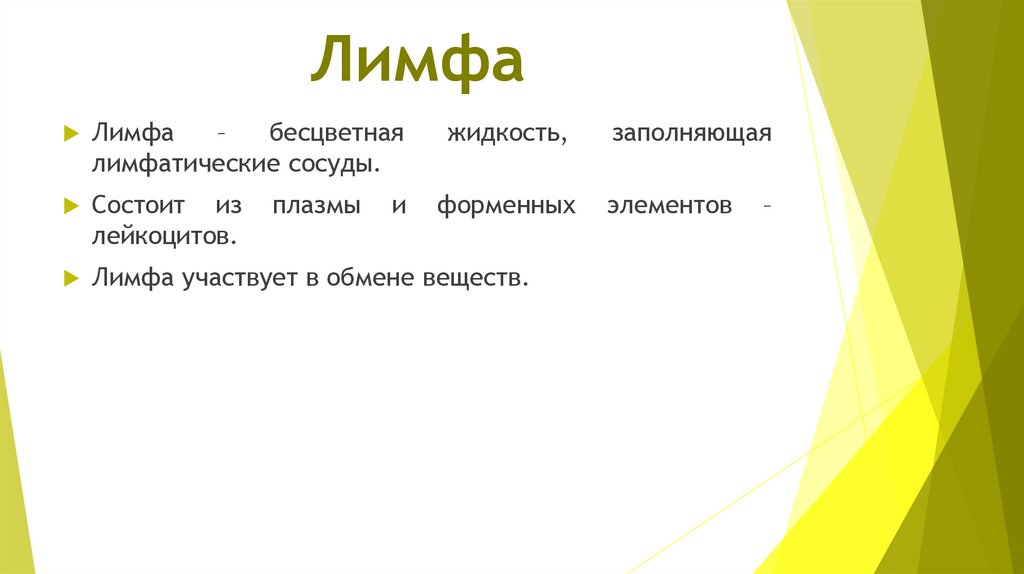 Лимфа

Лимфа – бесцветная жидкость, заполняющая лимфатические сосуды.

Состоит из плазмы и форменных элементов – лейкоцитов.

Лимфа участвует в обмене веществ.